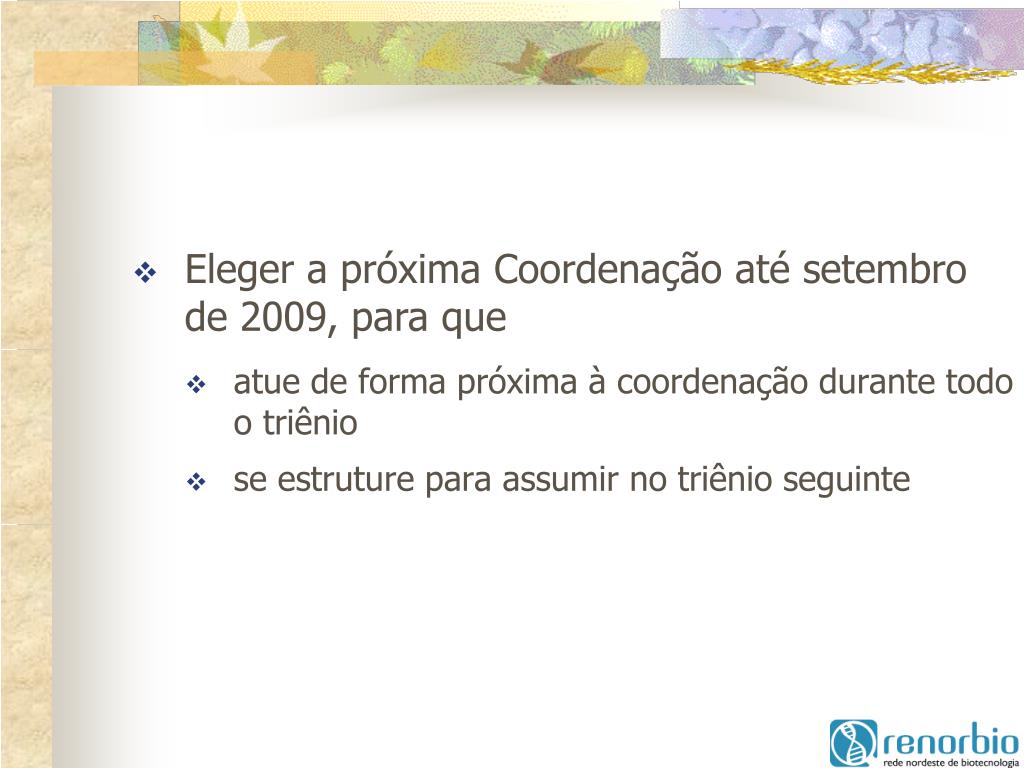 Eleger a próxima Coordenação até setembro de 2009, para que

atue de forma próxima à coordenação durante todo o triênio

se estruture para assumir no triênio seguinte

renorbio
rede nordeste de biotecnologia